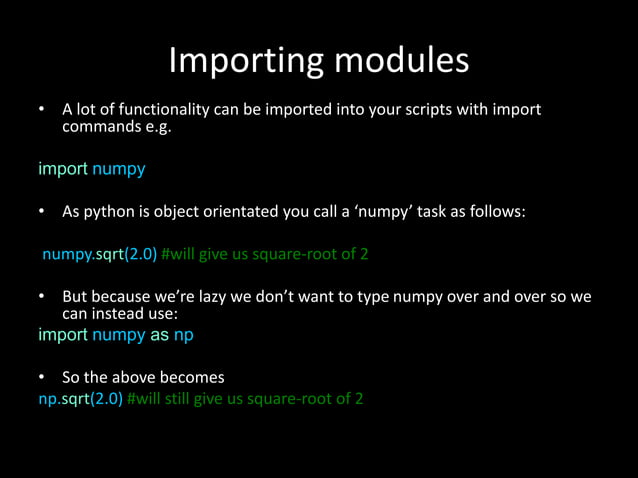 Importing modules

• A lot of functionality can be imported into your scripts with import commands e.g.

import numpy

• As python is object orientated you call a ‘numpy’ task as follows:

numpy.sqrt(2.0) #will give us square-root of 2

• But because we’re lazy we don’t want to type numpy over and over so we can instead use:

import numpy as np

• So the above becomes

np.sqrt(2.0) #will still give us square-root of 2